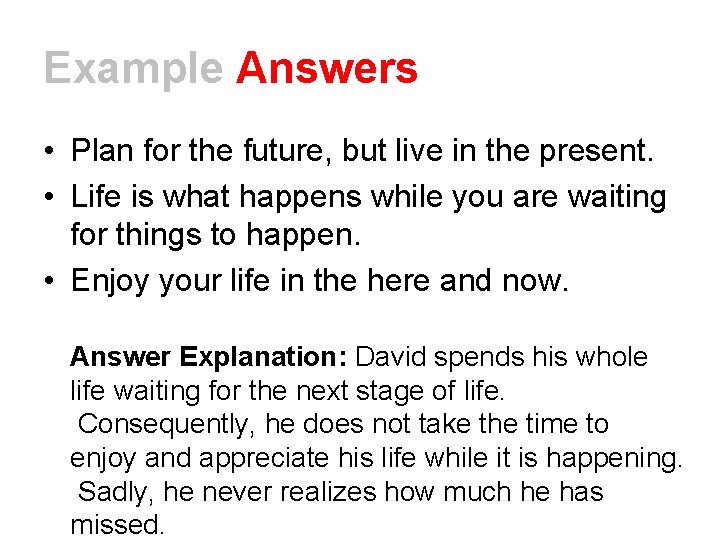 Example Answers

• Plan for the future, but live in the present.
• Life is what happens while you are waiting for things to happen.
• Enjoy your life in the here and now.

Answer Explanation: David spends his whole life waiting for the next stage of life. Consequently, he does not take the time to enjoy and appreciate his life while it is happening. Sadly, he never realizes how much he has missed.